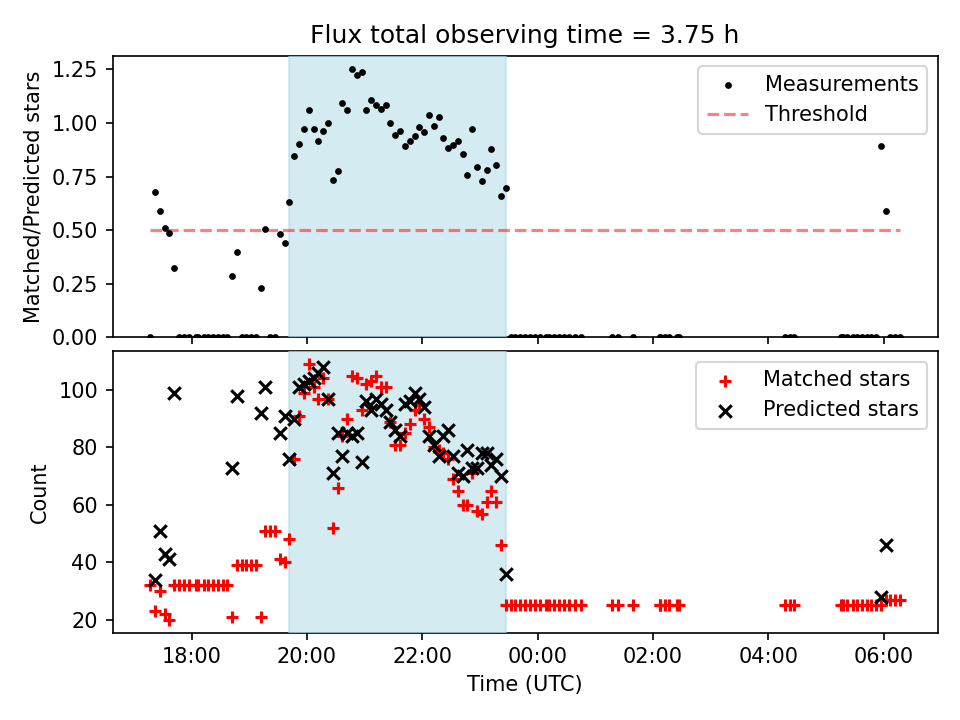 Flux total observing time = 3.75 h

Matched/Predicted stars

1.25
1.00
0.75
0.50
0.25
0.00

Measurements
Threshold

Count

100
80
60
40
20

Matched stars
Predicted stars

18:00
20:00
22:00
00:00
02:00
04:00
06:00

Time (UTC)